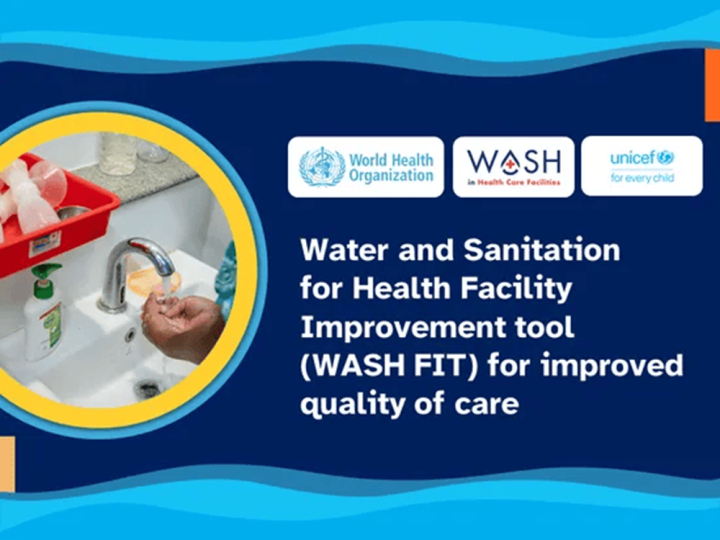 World Health Organization

WASH
in Health Care Facilities

unicef
for every child

Water and Sanitation for Health Facility Improvement tool (WASH FIT) for improved quality of care